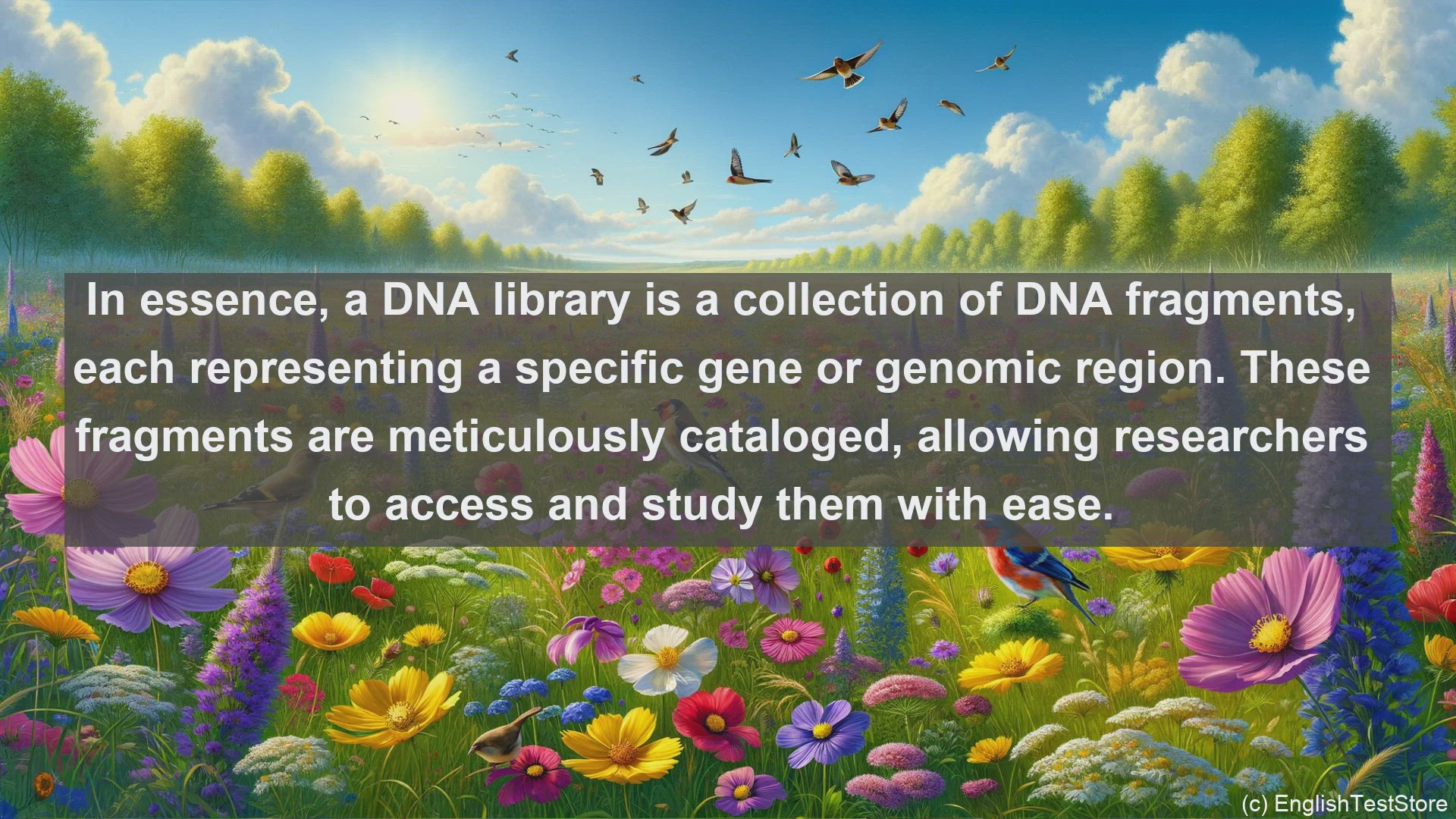 In essence, a DNA library is a collection of DNA fragments, each representing a specific gene or genomic region. These fragments are meticulously cataloged, allowing researchers to access and study them with ease.

(c) EnglishTestStore